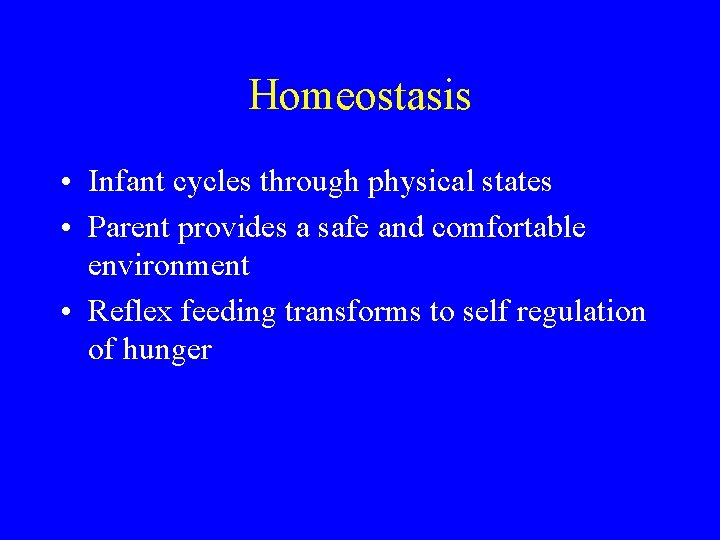 Homeostasis

• Infant cycles through physical states
• Parent provides a safe and comfortable environment
• Reflex feeding transforms to self regulation of hunger